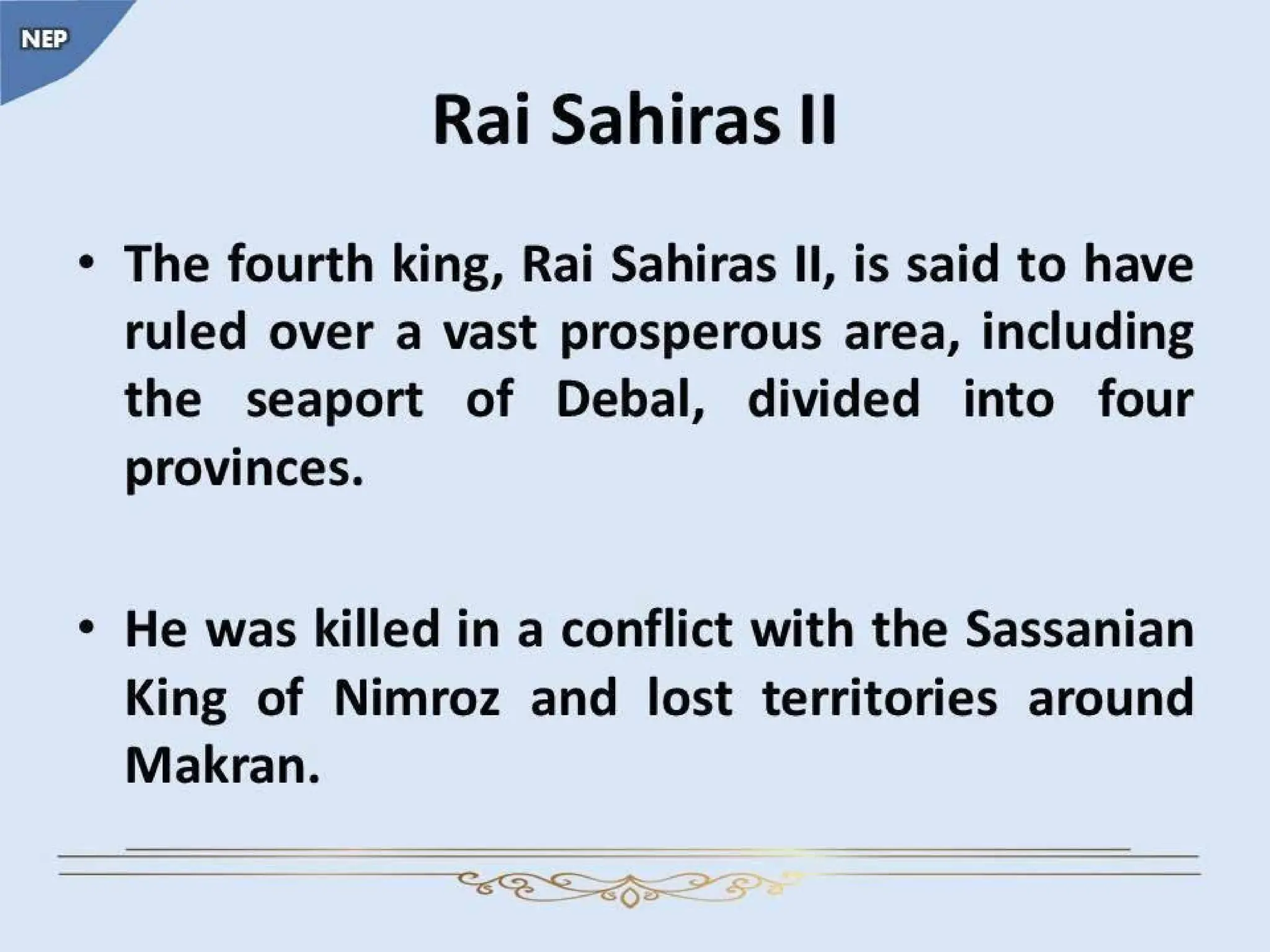 NEP

Rai Sahiras II

• The fourth king, Rai Sahiras II, is said to have ruled over a vast prosperous area, including the seaport of Debal, divided into four provinces.

• He was killed in a conflict with the Sassanian King of Nimroz and lost territories around Makran.